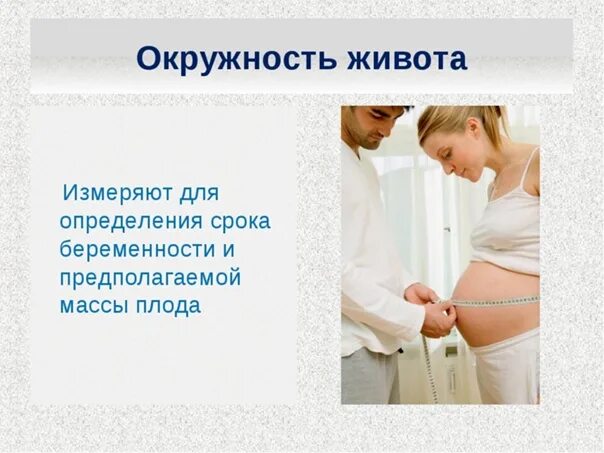 Окружность живота

Измеряют для определения срока беременности и предполагаемой массы плода